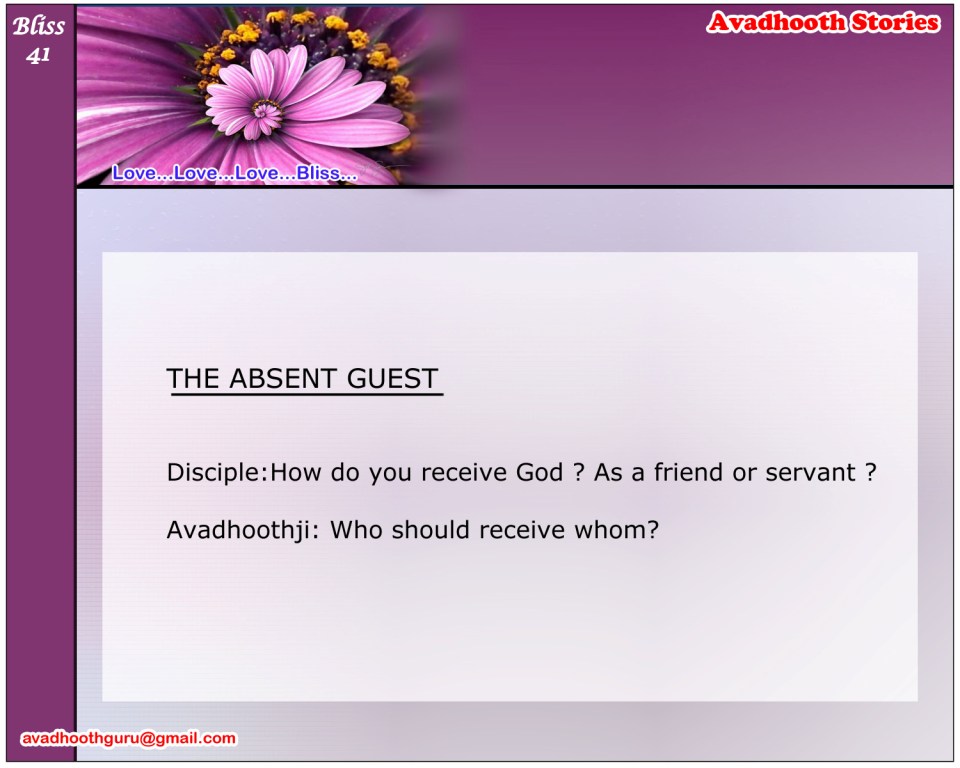 Bliss 41

Avadhooth Stories

Love...Love...Love...Bliss...

THE ABSENT GUEST

Disciple:How do you receive God ? As a friend or servant ?

Avadhoothji: Who should receive whom?

avadhoothguru@gmail.com